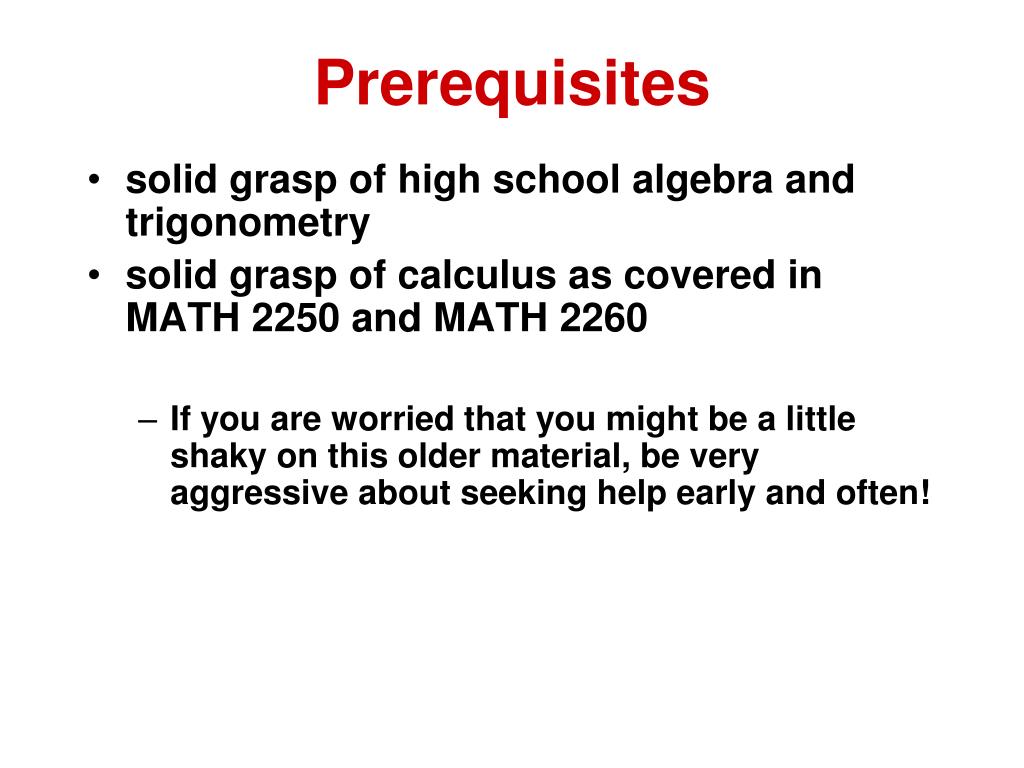 Prerequisites

• solid grasp of high school algebra and trigonometry
• solid grasp of calculus as covered in MATH 2250 and MATH 2260

– If you are worried that you might be a little shaky on this older material, be very aggressive about seeking help early and often!